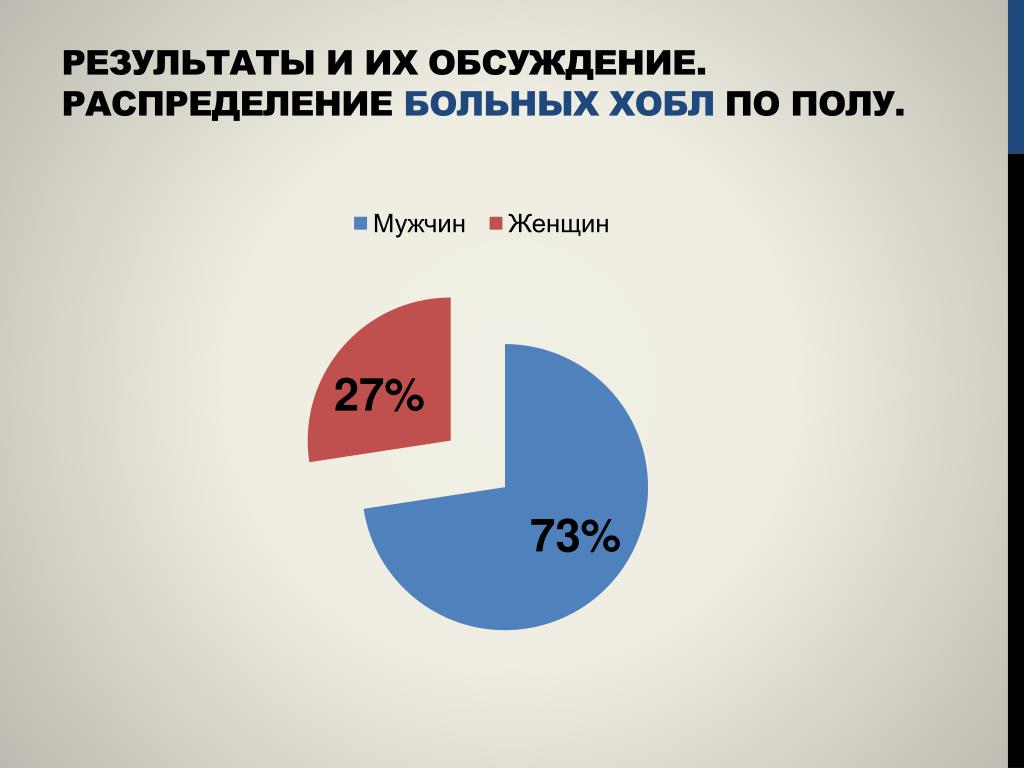 РЕЗУЛЬТАТЫ И ИХ ОБСУЖДЕНИЕ. РАСПРЕДЕЛЕНИЕ БОЛЬНЫХ ХОБЛ ПО ПОЛУ.

Мужчин Женщин

27%

73%